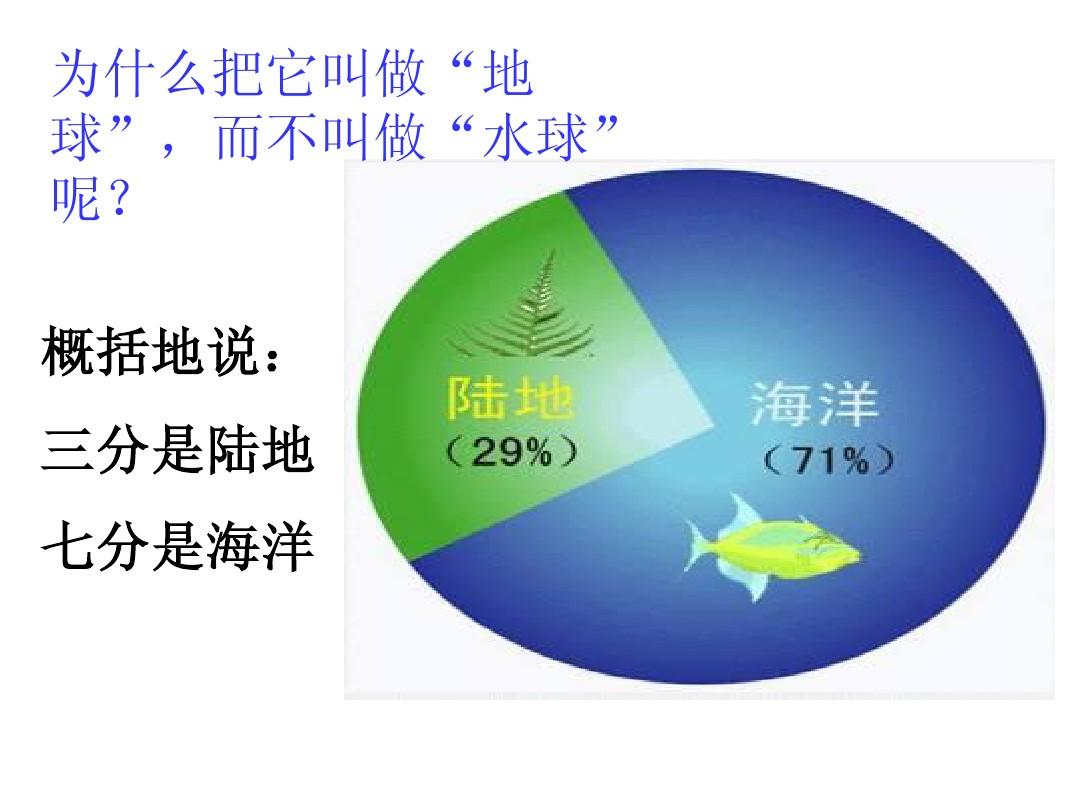 为什么把它叫做“地球”，而不叫做“水球”呢？

概括地说：

三分是陆地

七分是海洋

陆地
（29%）

海洋
（71%）